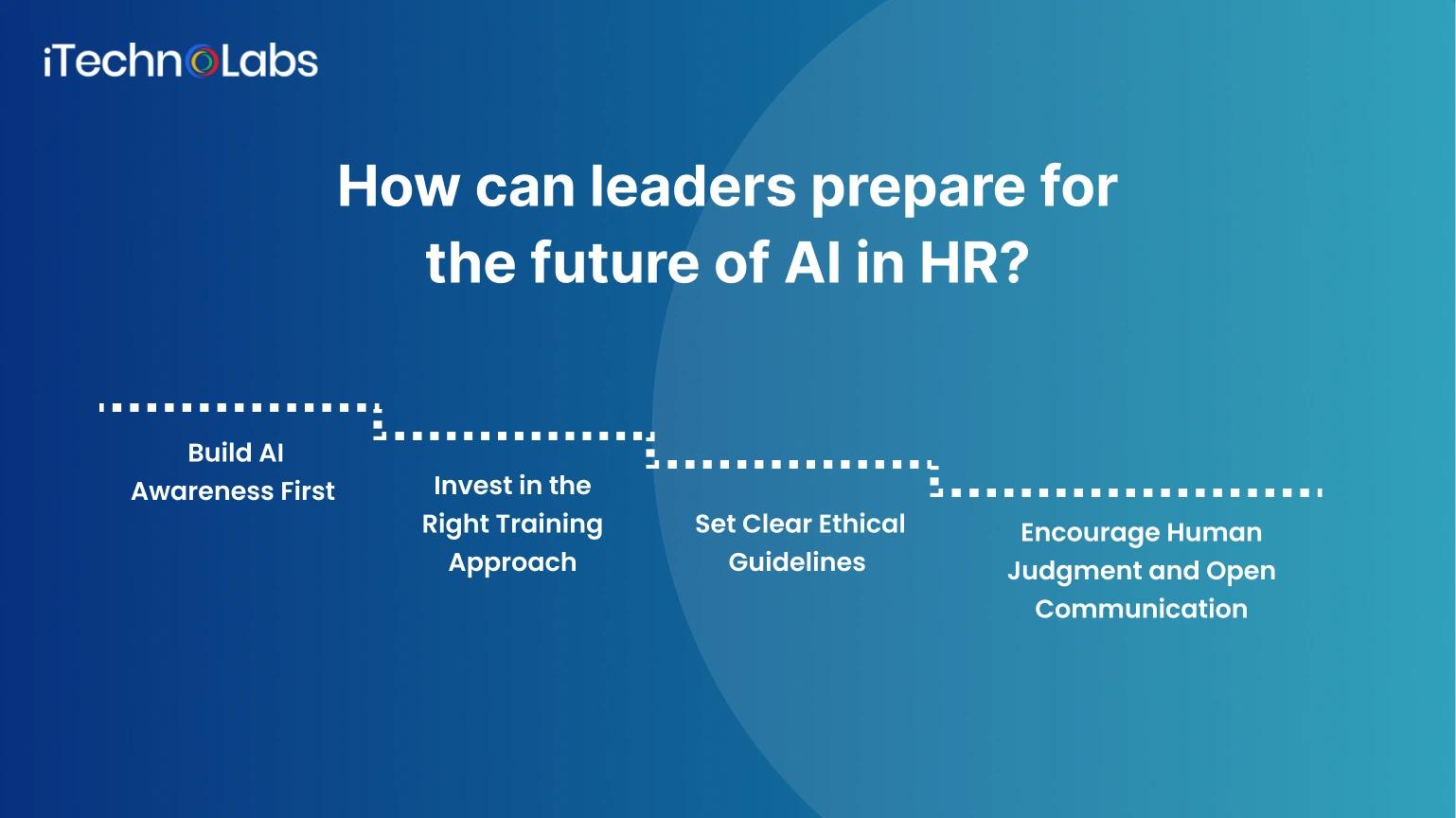 iTechnoLabs

How can leaders prepare for the future of AI in HR?

Build AI Awareness First

Invest in the Right Training Approach

Set Clear Ethical Guidelines

Encourage Human Judgment and Open Communication